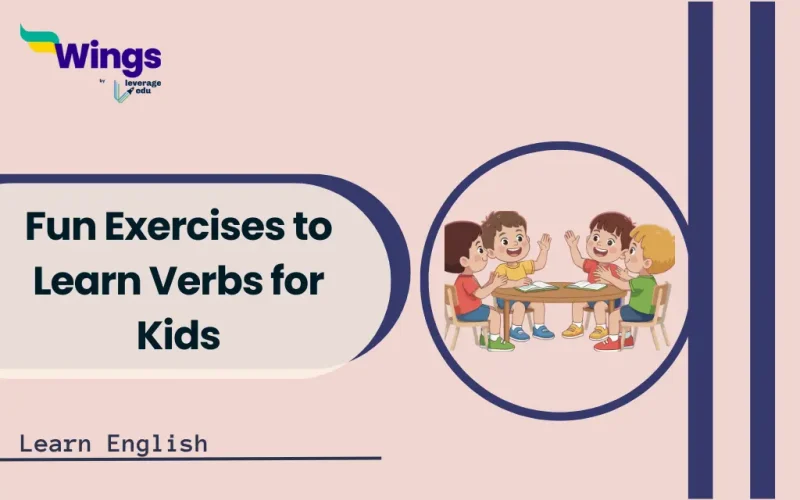 Wings
by leverage edu

Fun Exercises to Learn Verbs for Kids

Learn English